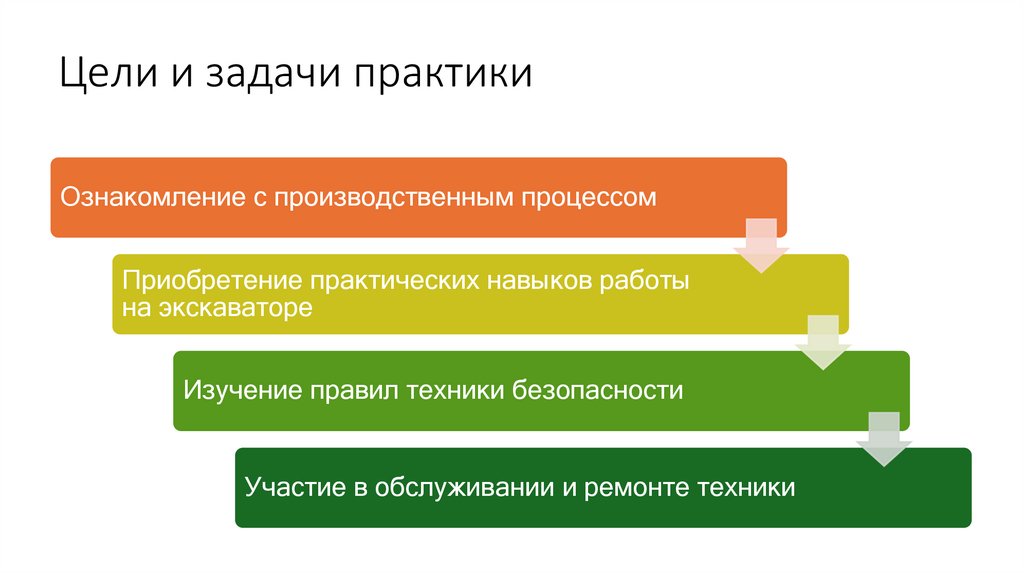 Цели и задачи практики

Ознакомление с производственным процессом

Приобретение практических навыков работы на экскаваторе

Изучение правил техники безопасности

Участие в обслуживании и ремонте техники